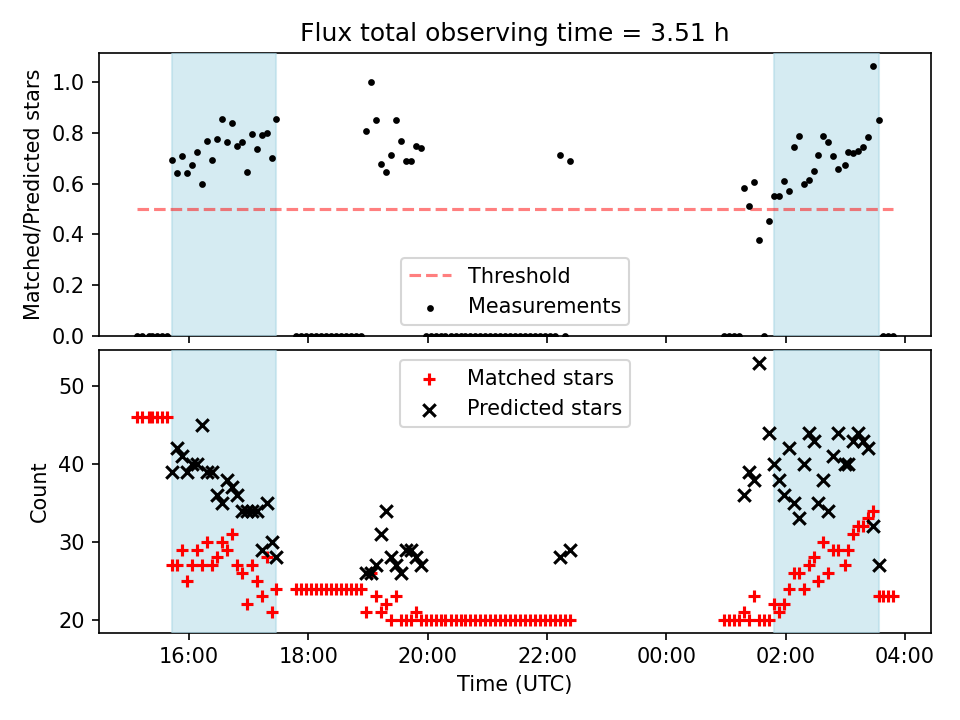 Flux total observing time = 3.51 h

Matched/Predicted stars

1.0
0.8
0.6
0.4
0.2
0.0

Threshold
Measurements

Count

50
40
30
20

Matched stars
Predicted stars

16:00
18:00
20:00
22:00
00:00
02:00
04:00

Time (UTC)